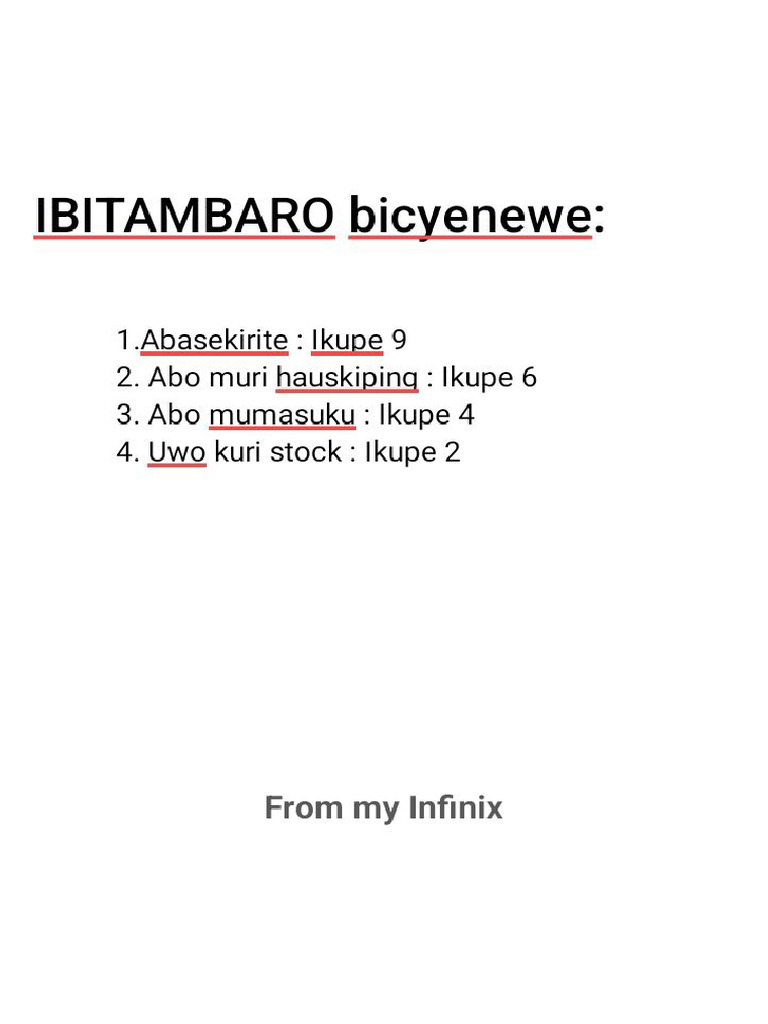 IBITAMBARO bicyenewe:

1.Abasekirite : Ikupe 9
2. Abo muri hauskiping : Ikupe 6
3. Abo mumasuku : Ikupe 4
4. Uwo kuri stock : Ikupe 2

From my Infinix